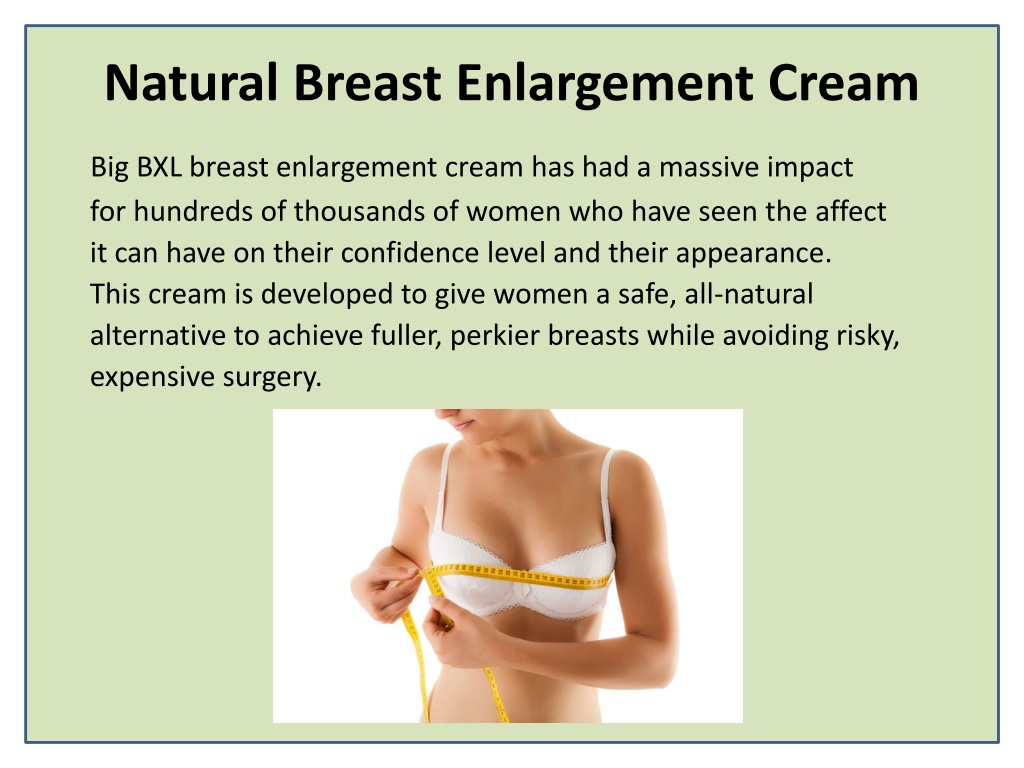 Natural Breast Enlargement Cream

Big BXL breast enlargement cream has had a massive impact for hundreds of thousands of women who have seen the affect it can have on their confidence level and their appearance. This cream is developed to give women a safe, all-natural alternative to achieve fuller, perkier breasts while avoiding risky, expensive surgery.